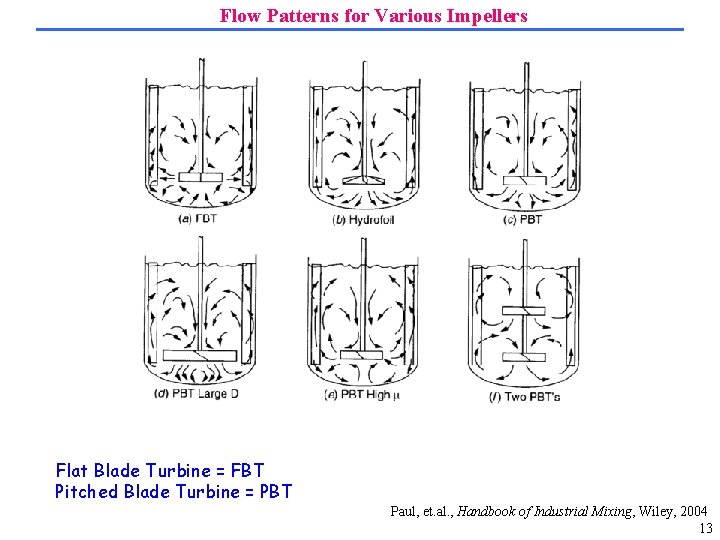 Flow Patterns for Various Impellers

(a) FBT

(b) Hydrofoil

(c) PBT

(d) PBT Large D

(e) PBT High $\mu$

(f) Two PBT's

Flat Blade Turbine = FBT
Pitched Blade Turbine = PBT

Paul, et.al., Handbook of Industrial Mixing, Wiley, 2004

13